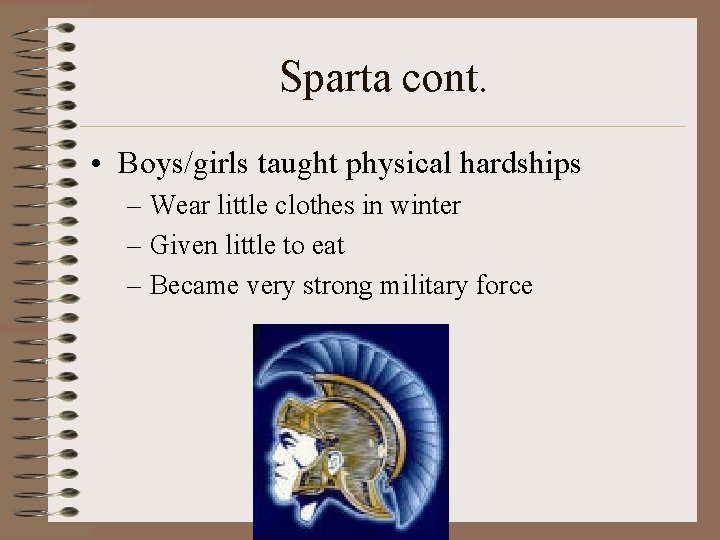 Sparta cont.

• Boys/girls taught physical hardships
– Wear little clothes in winter
– Given little to eat
– Became very strong military force